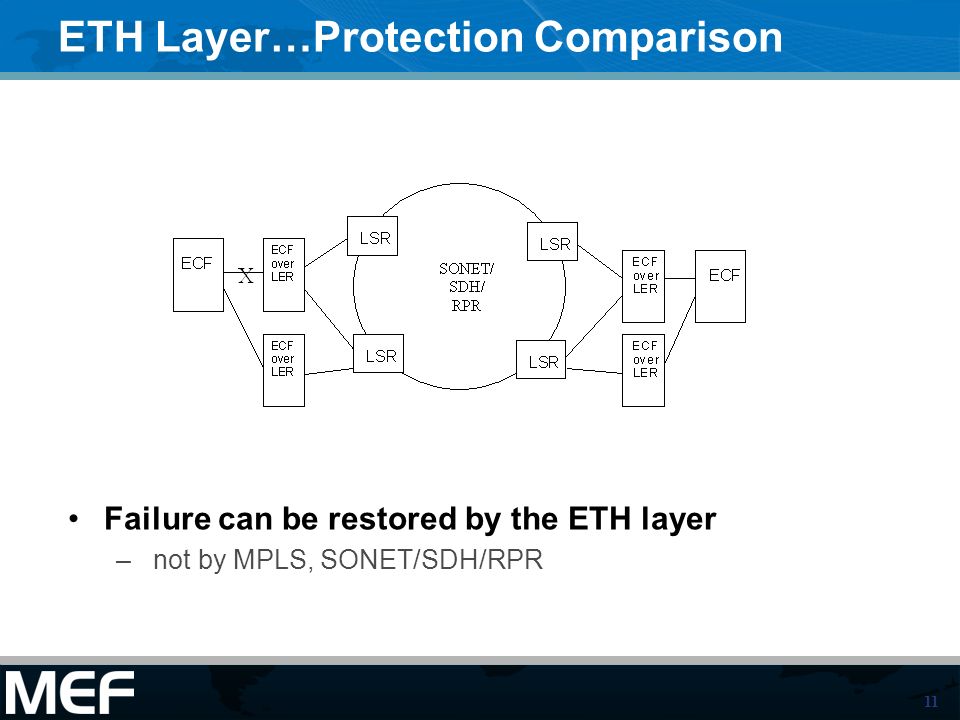 ETH Layer…Protection Comparison

ECF

X

ECF over LER

ECF over LER

LSR

LSR

SONET/ SDH/ RPR

LSR

LSR

ECF over LER

ECF over LER

ECF

• Failure can be restored by the ETH layer
– not by MPLS, SONET/SDH/RPR

MEF

11